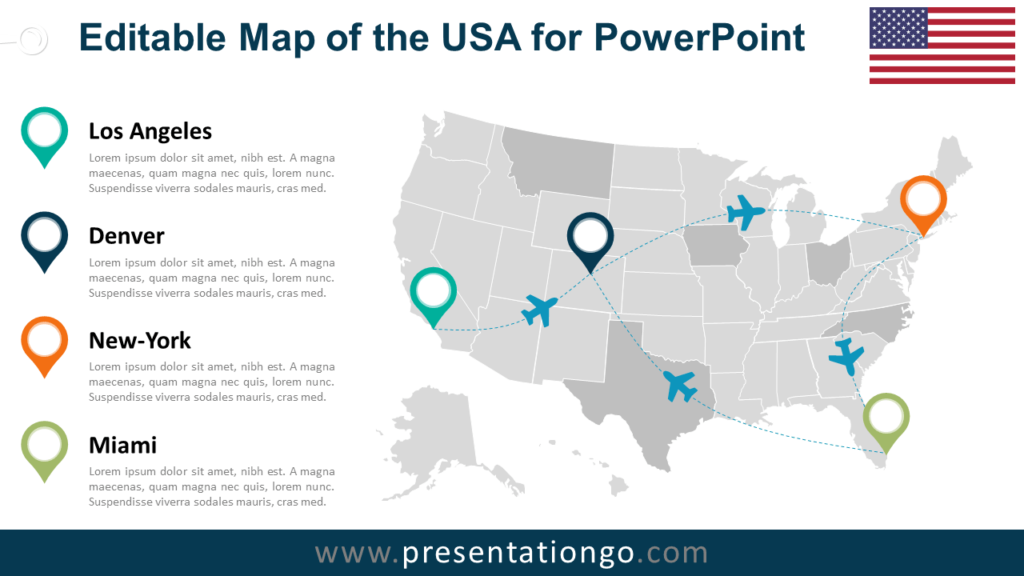 Editable Map of the USA for PowerPoint

Los Angeles

Lorem ipsum dolor sit amet, nibh est. A magna maecenas, quam magna nec quis, lorem nunc. Suspendisse viverra sodales mauris, cras med.

Denver

Lorem ipsum dolor sit amet, nibh est. A magna maecenas, quam magna nec quis, lorem nunc. Suspendisse viverra sodales mauris, cras med.

New-York

Lorem ipsum dolor sit amet, nibh est. A magna maecenas, quam magna nec quis, lorem nunc. Suspendisse viverra sodales mauris, cras med.

Miami

Lorem ipsum dolor sit amet, nibh est. A magna maecenas, quam magna nec quis, lorem nunc. Suspendisse viverra sodales mauris, cras med.

www.presentationgo.com